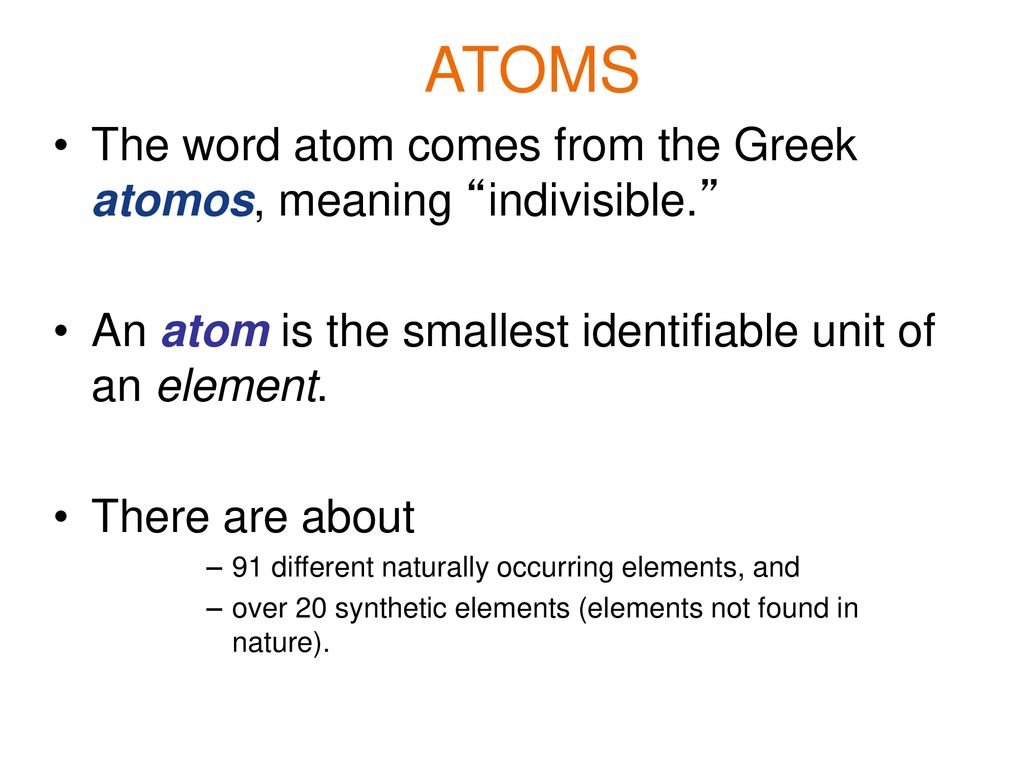 ATOMS

• The word atom comes from the Greek atomos, meaning “indivisible.”

• An atom is the smallest identifiable unit of an element.

• There are about
– 91 different naturally occurring elements, and
– over 20 synthetic elements (elements not found in nature).